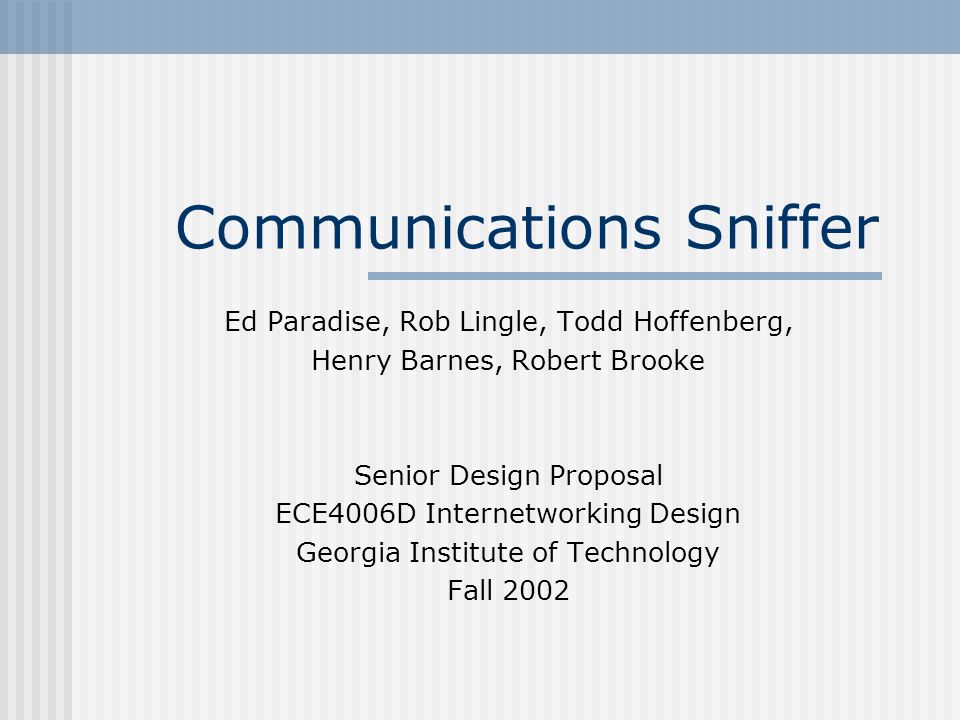 Communications Sniffer

Ed Paradise, Rob Lingle, Todd Hoffenberg, Henry Barnes, Robert Brooke

Senior Design Proposal
ECE4006D Internetworking Design
Georgia Institute of Technology
Fall 2002